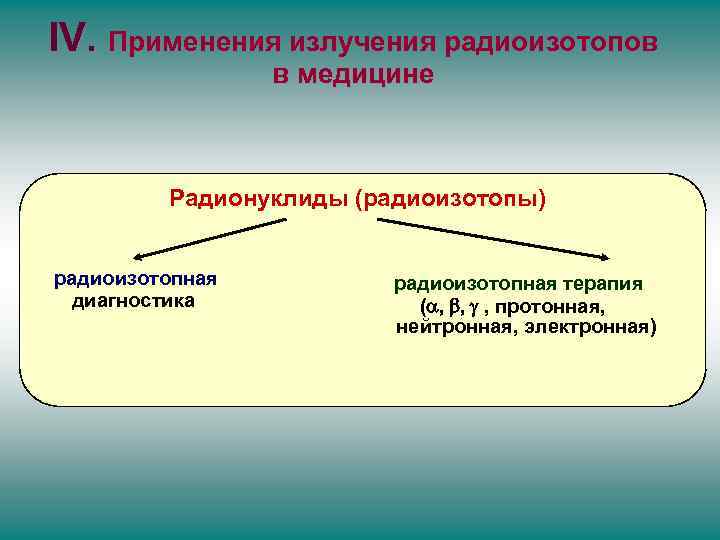 IV. Применения излучения радиоизотопов в медицине

Радионуклиды (радиоизотопы)

радиоизотопная диагностика

радиоизотопная терапия ($\alpha$, $\beta$, $\gamma$ , протонная, нейтронная, электронная)